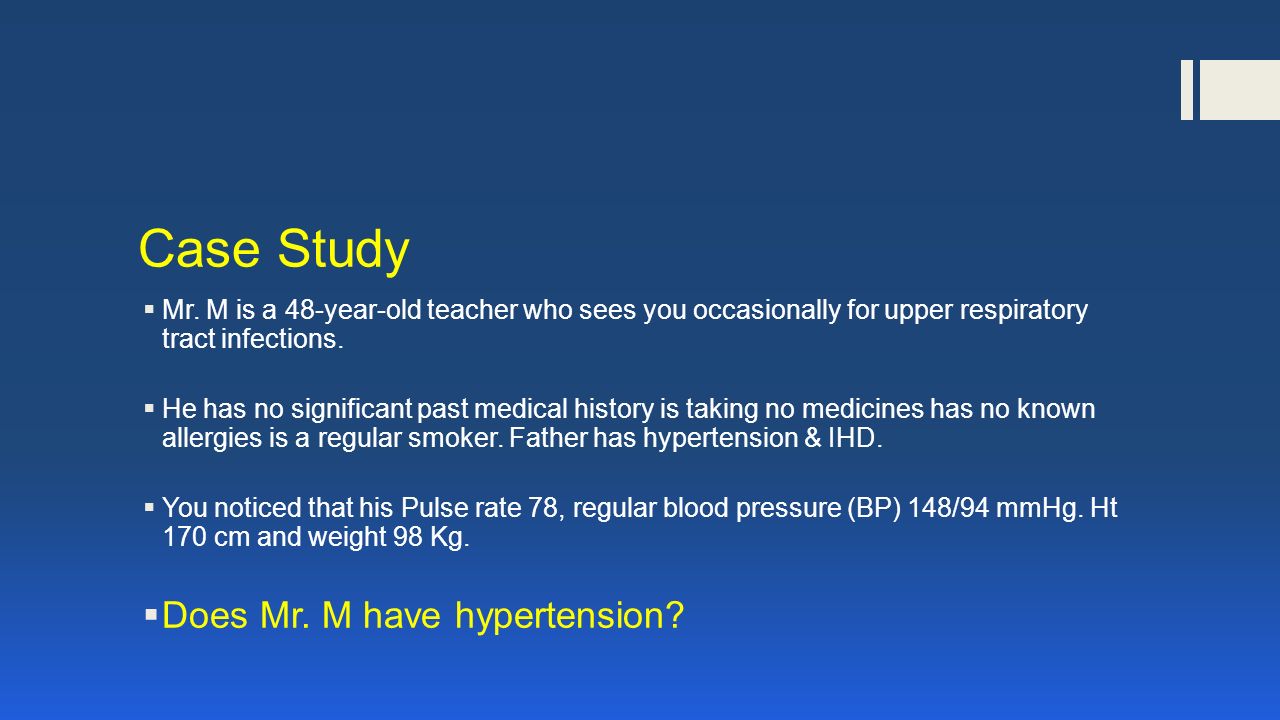 Case Study

▪ Mr. M is a 48-year-old teacher who sees you occasionally for upper respiratory tract infections.

▪ He has no significant past medical history is taking no medicines has no known allergies is a regular smoker. Father has hypertension & IHD.

▪ You noticed that his Pulse rate 78, regular blood pressure (BP) 148/94 mmHg. Ht 170 cm and weight 98 Kg.

▪ Does Mr. M have hypertension?